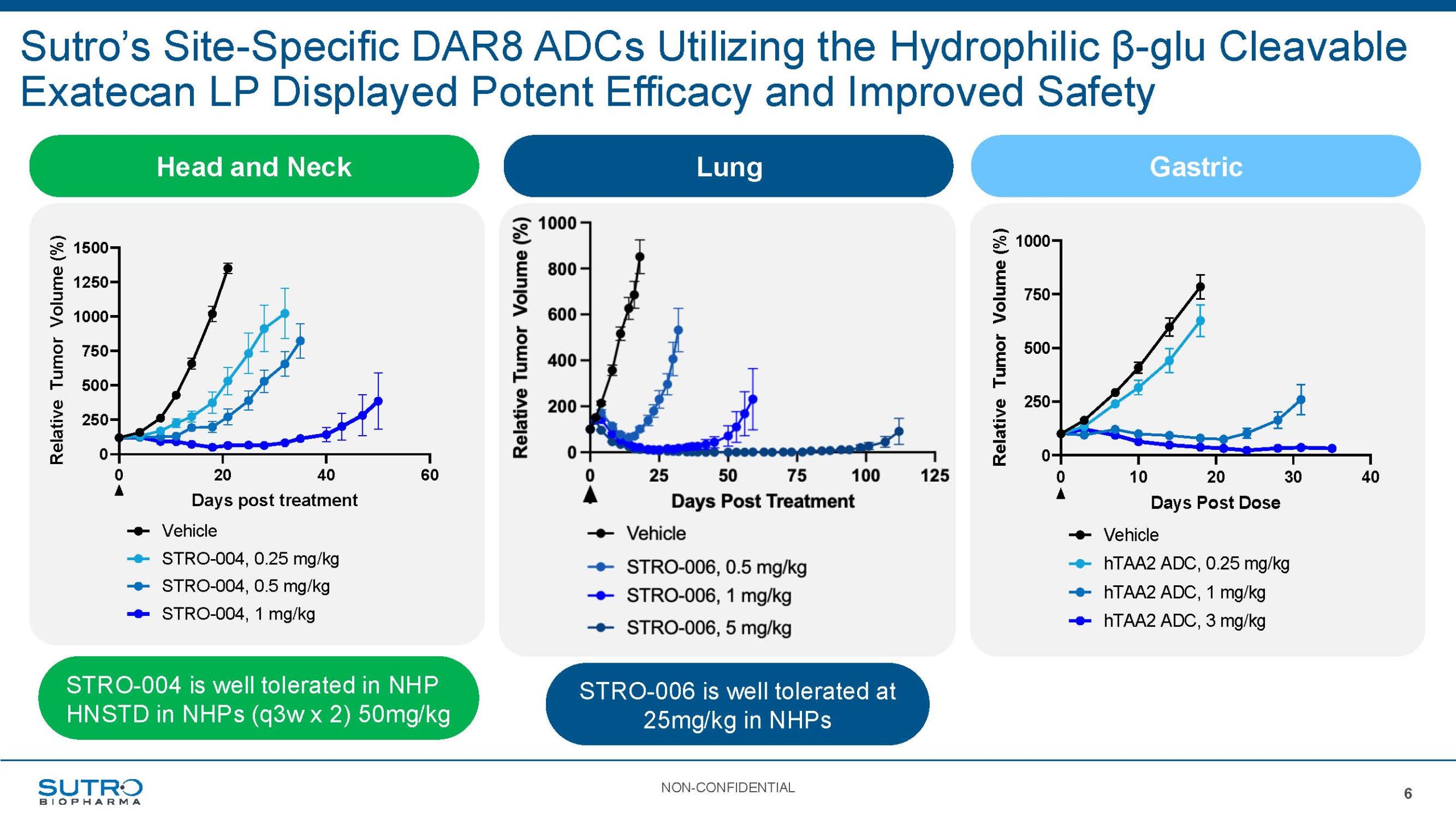 Sutro's Site-Specific DAR8 ADCs Utilizing the Hydrophilic β-glu Cleavable Exatecan LP Displayed Potent Efficacy and Improved Safety

Head and Neck

Relative Tumor Volume (%)
1500
1250
1000
750
500
250
0
0
20
40
60
Days post treatment

Vehicle
STRO-004, 0.25 mg/kg
STRO-004, 0.5 mg/kg
STRO-004, 1 mg/kg

STRO-004 is well tolerated in NHP HNSTD in NHPs (q3w x 2) 50mg/kg

Lung

Relative Tumor Volume (%)
1000
800
600
400
200
0
0
25
50
75
100
125
Days Post Treatment

Vehicle
STRO-006, 0.5 mg/kg
STRO-006, 1 mg/kg
STRO-006, 5 mg/kg

STRO-006 is well tolerated at 25mg/kg in NHPs

Gastric

Relative Tumor Volume (%)
1000
750
500
250
0
0
10
20
30
40
Days Post Dose

Vehicle
hTAA2 ADC, 0.25 mg/kg
hTAA2 ADC, 1 mg/kg
hTAA2 ADC, 3 mg/kg

SUTRO BIOPHARMA
NON-CONFIDENTIAL
6